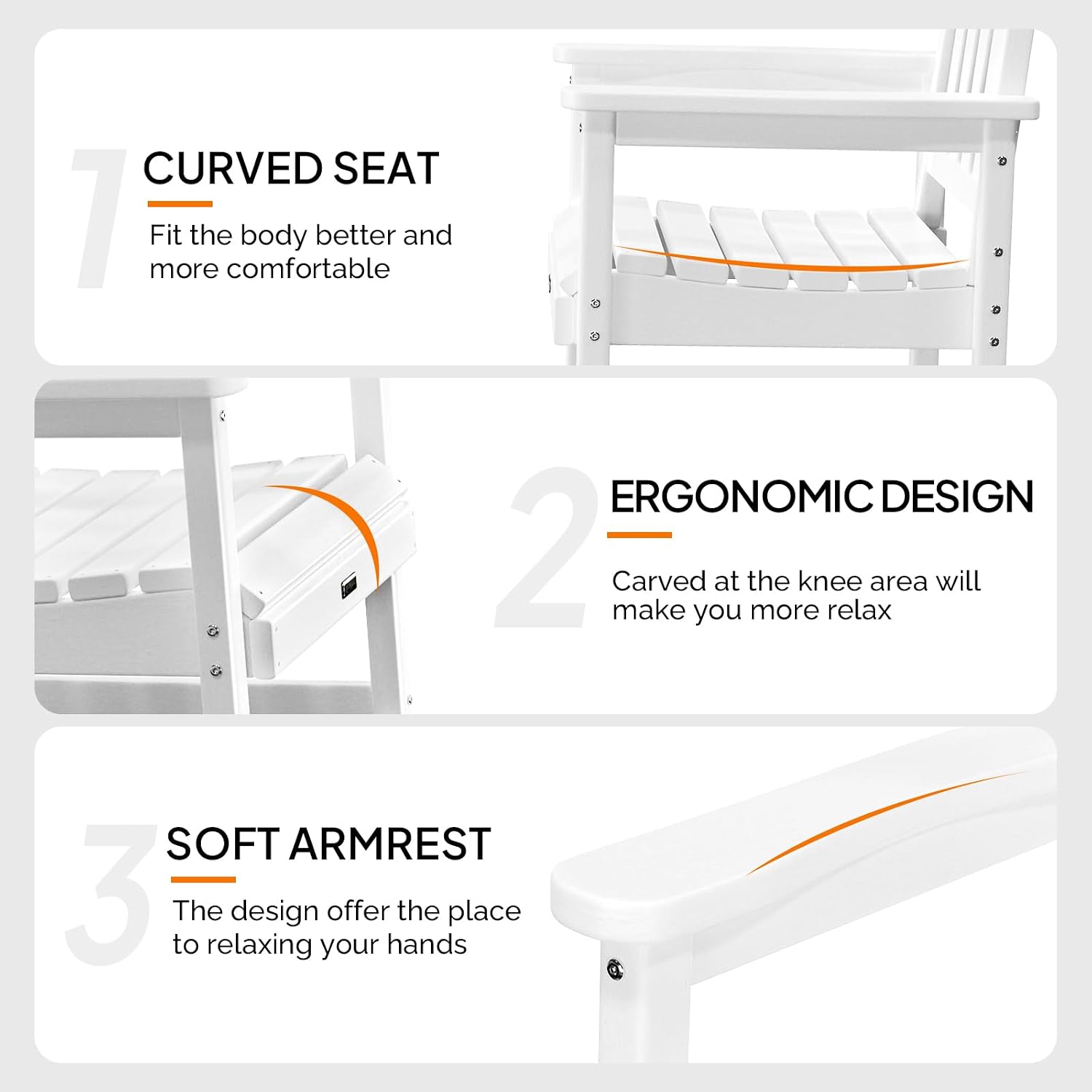 1 CURVED SEAT

Fit the body better and more comfortable

2 ERGONOMIC DESIGN

Carved at the knee area will make you more relax

3 SOFT ARMREST

The design offer the place to relaxing your hands